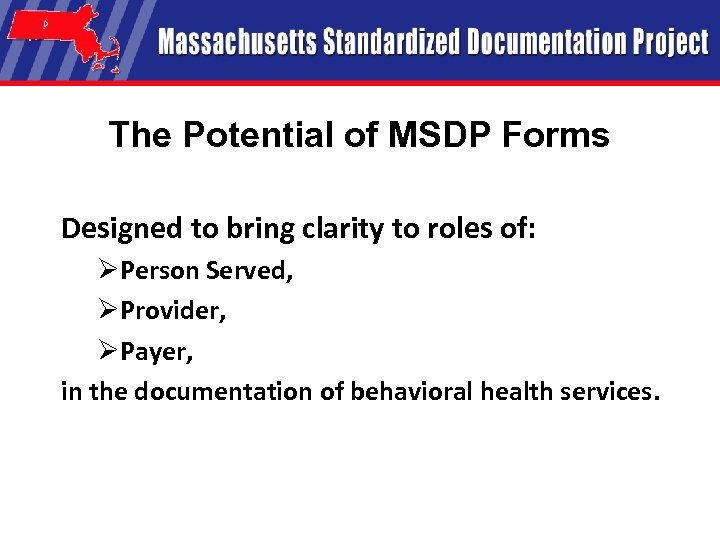 Massachusetts Standardized Documentation Project

The Potential of MSDP Forms

Designed to bring clarity to roles of:

➢Person Served,

➢Provider,

➢Payer,

in the documentation of behavioral health services.